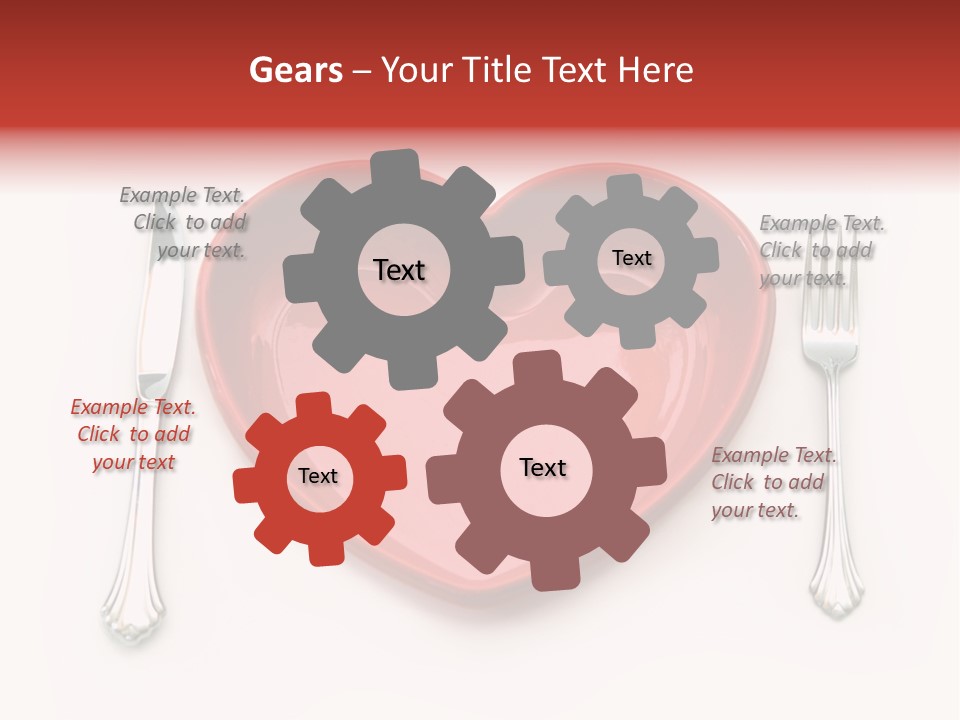 Gears – Your Title Text Here

Example Text. Click to add your text.

Text

Text

Example Text. Click to add your text.

Example Text. Click to add your text

Text

Text

Example Text. Click to add your text.